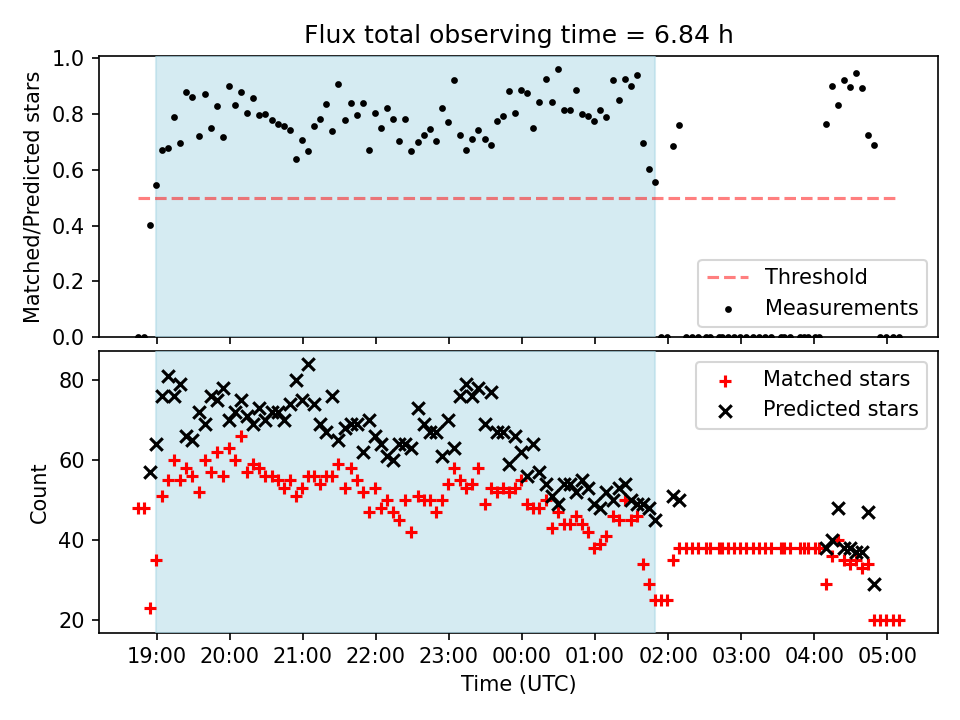 Flux total observing time = 6.84 h

Matched/Predicted stars

1.0
0.8
0.6
0.4
0.2
0.0

Threshold
Measurements

Count

80
60
40
20

Matched stars
Predicted stars

19:00 20:00 21:00 22:00 23:00 00:00 01:00 02:00 03:00 04:00 05:00

Time (UTC)